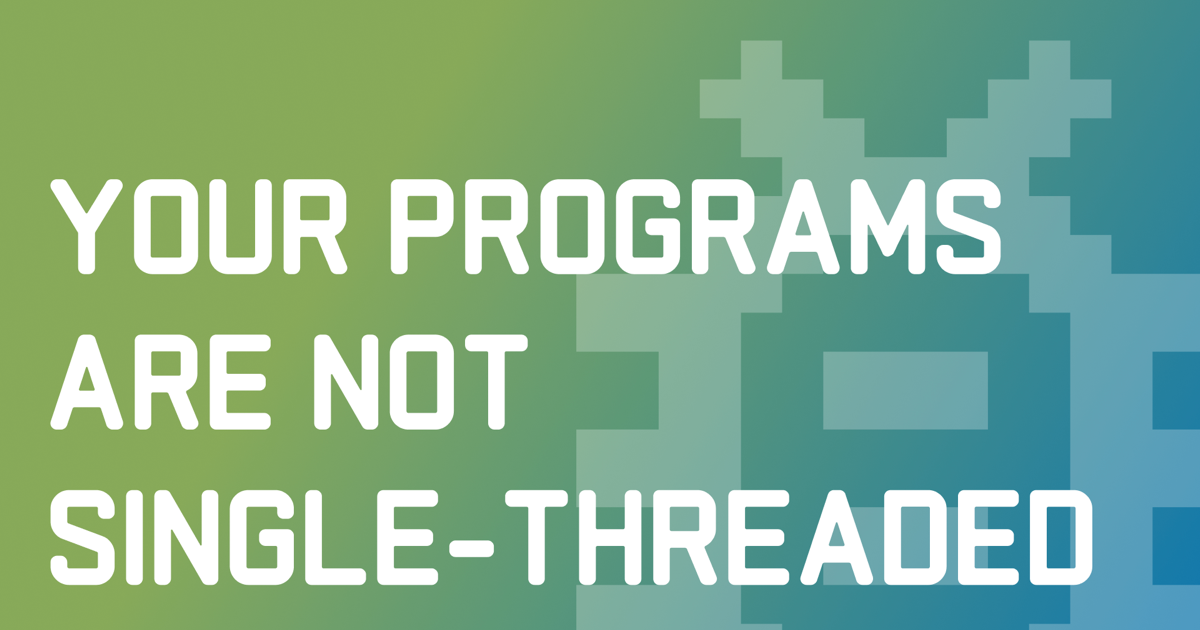 YOUR PROGRAMS ARE NOT SINGLE-THREADED